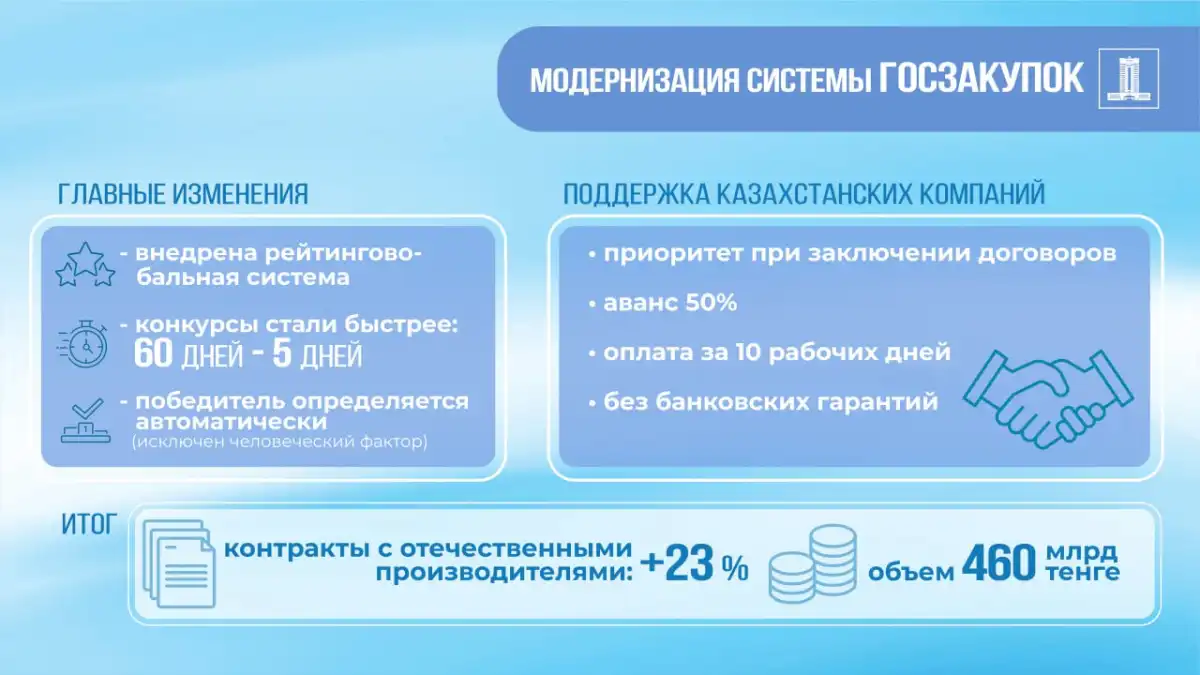 МОДЕРНИЗАЦИЯ СИСТЕМЫ ГОСЗАКУПОК

ГЛАВНЫЕ ИЗМЕНЕНИЯ

- внедрена рейтингово-бальная система

- конкурсы стали быстрее: 60 ДНЕЙ - 5 ДНЕЙ

- победитель определяется автоматически
(исключен человеческий фактор)

ПОДДЕРЖКА КАЗАХСТАНСКИХ КОМПАНИЙ

• приоритет при заключении договоров

• аванс 50%

• оплата за 10 рабочих дней

• без банковских гарантий

ИТОГ

контракты с отечественными производителями: +23 %

объем 460 млрд тенге